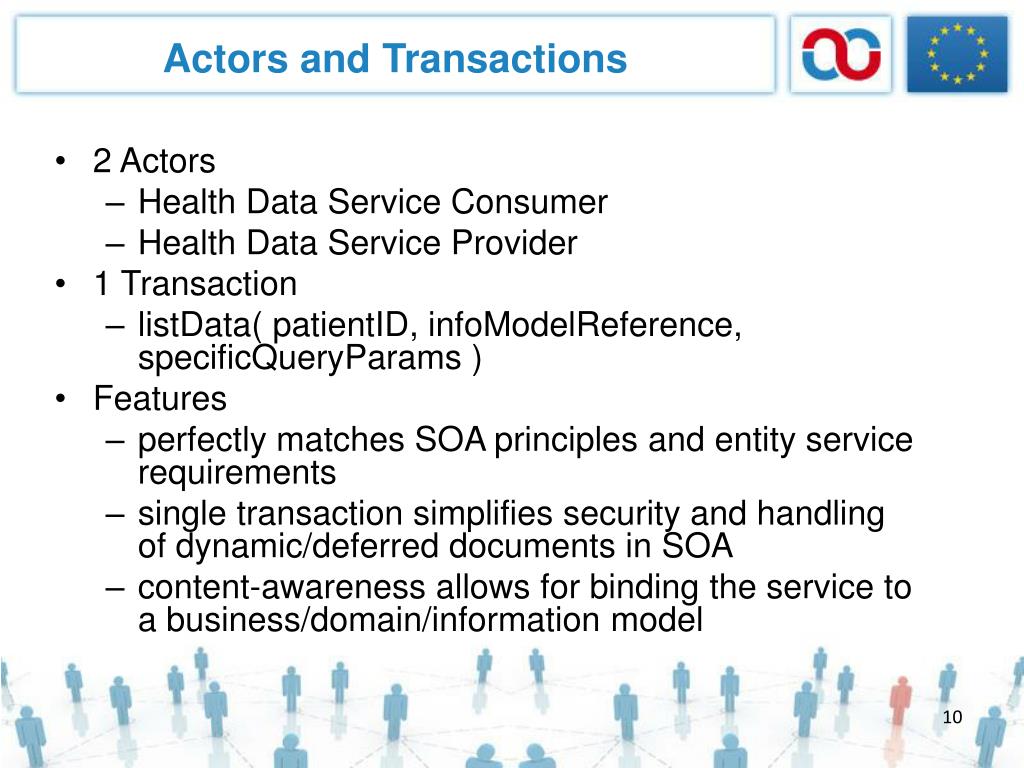 Actors and Transactions

• 2 Actors
– Health Data Service Consumer
– Health Data Service Provider
• 1 Transaction
– listData( patientID, infoModelReference, specificQueryParams )
• Features
– perfectly matches SOA principles and entity service requirements
– single transaction simplifies security and handling of dynamic/deferred documents in SOA
– content-awareness allows for binding the service to a business/domain/information model

10